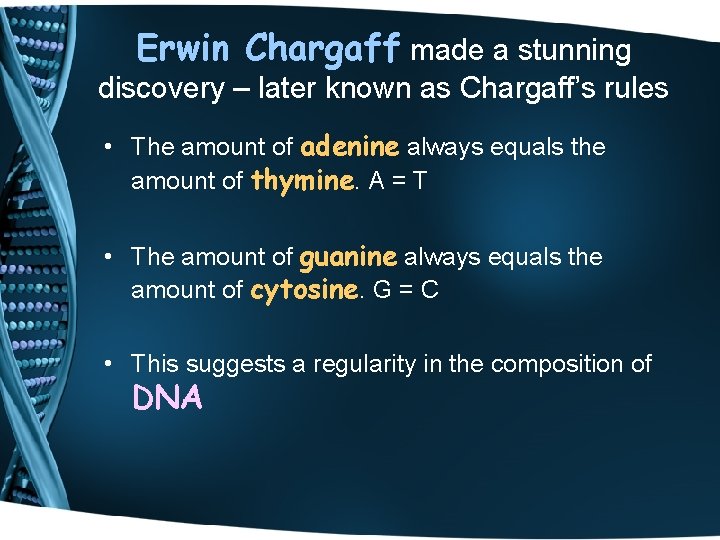 Erwin Chargaff made a stunning discovery – later known as Chargaff's rules

• The amount of adenine always equals the amount of thymine. A = T

• The amount of guanine always equals the amount of cytosine. G = C

• This suggests a regularity in the composition of DNA